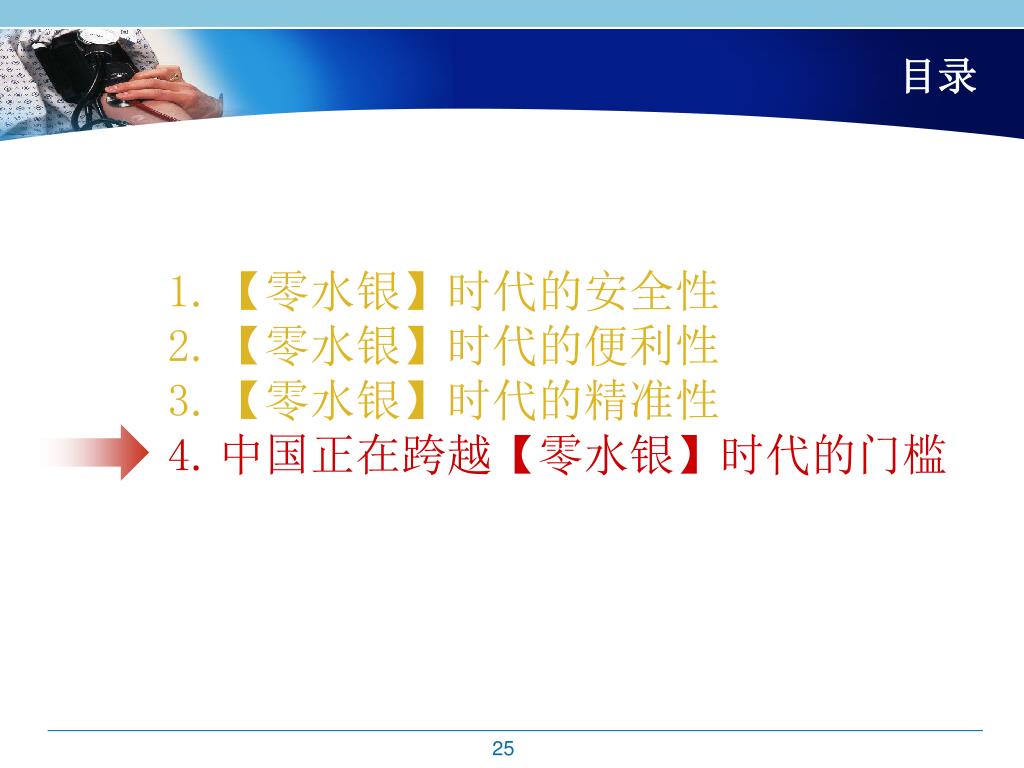 目录

1. 【零水银】时代的安全性
2. 【零水银】时代的便利性
3. 【零水银】时代的精准性
4. 中国正在跨越【零水银】时代的门槛

25